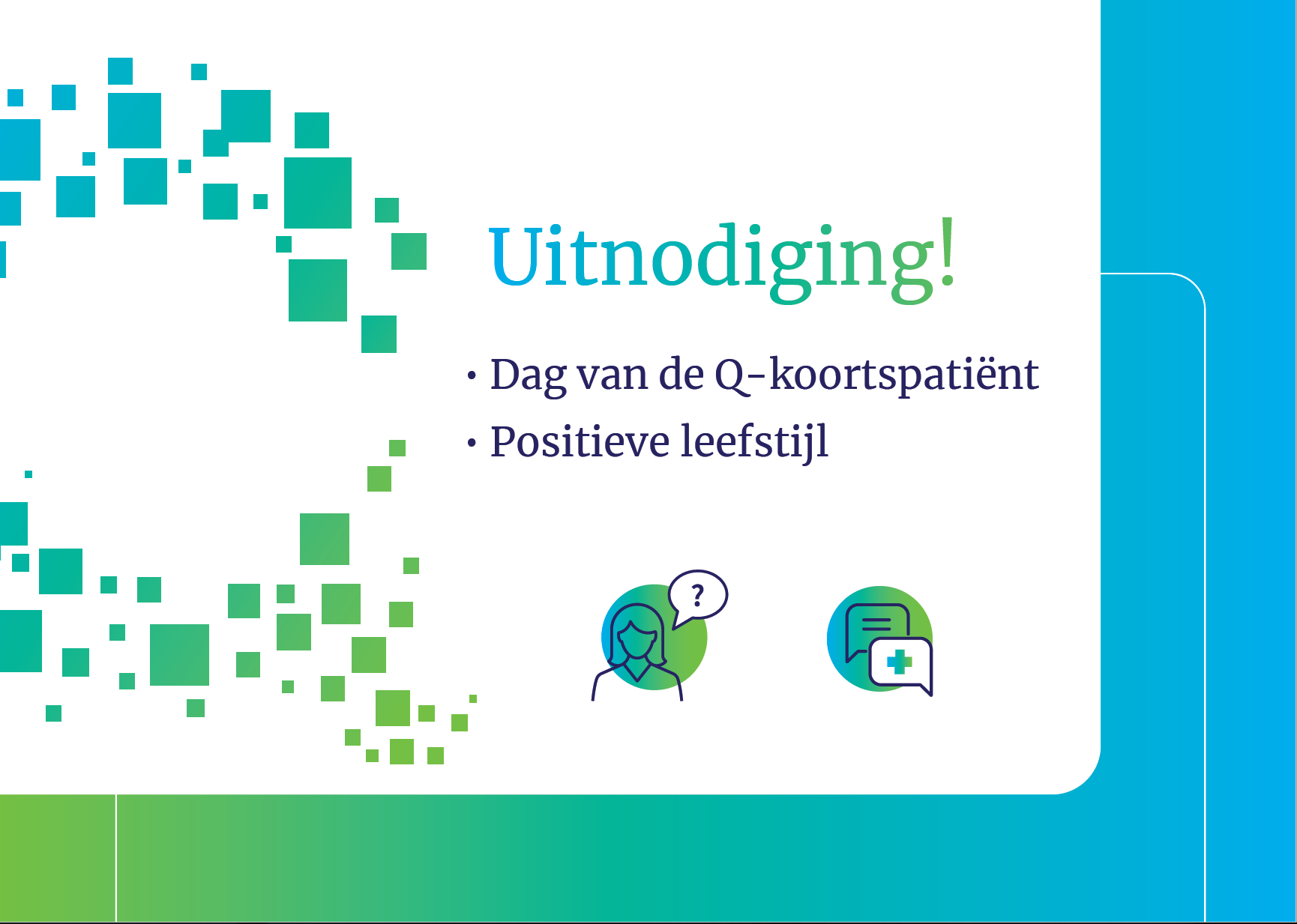 Uitnodiging!

• Dag van de Q-koortspatiënt
• Positieve leefstijl

?